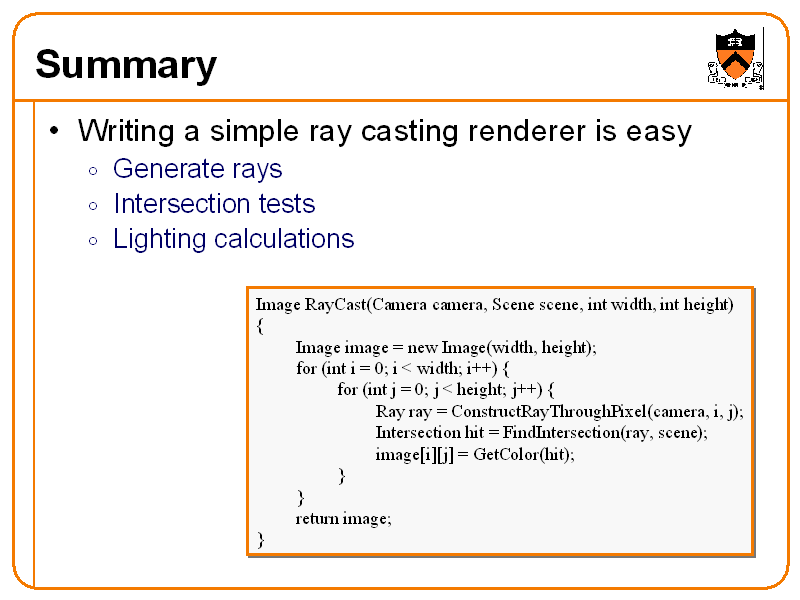 Summary

• Writing a simple ray casting renderer is easy
  ◦ Generate rays
  ◦ Intersection tests
  ◦ Lighting calculations

Image RayCast(Camera camera, Scene scene, int width, int height)
{
    Image image = new Image(width, height);
    for (int i = 0; i < width; i++) {
        for (int j = 0; j < height; j++) {
            Ray ray = ConstructRayThroughPixel(camera, i, j);
            Intersection hit = FindIntersection(ray, scene);
            image[i][j] = GetColor(hit);
        }
    }
    return image;
}